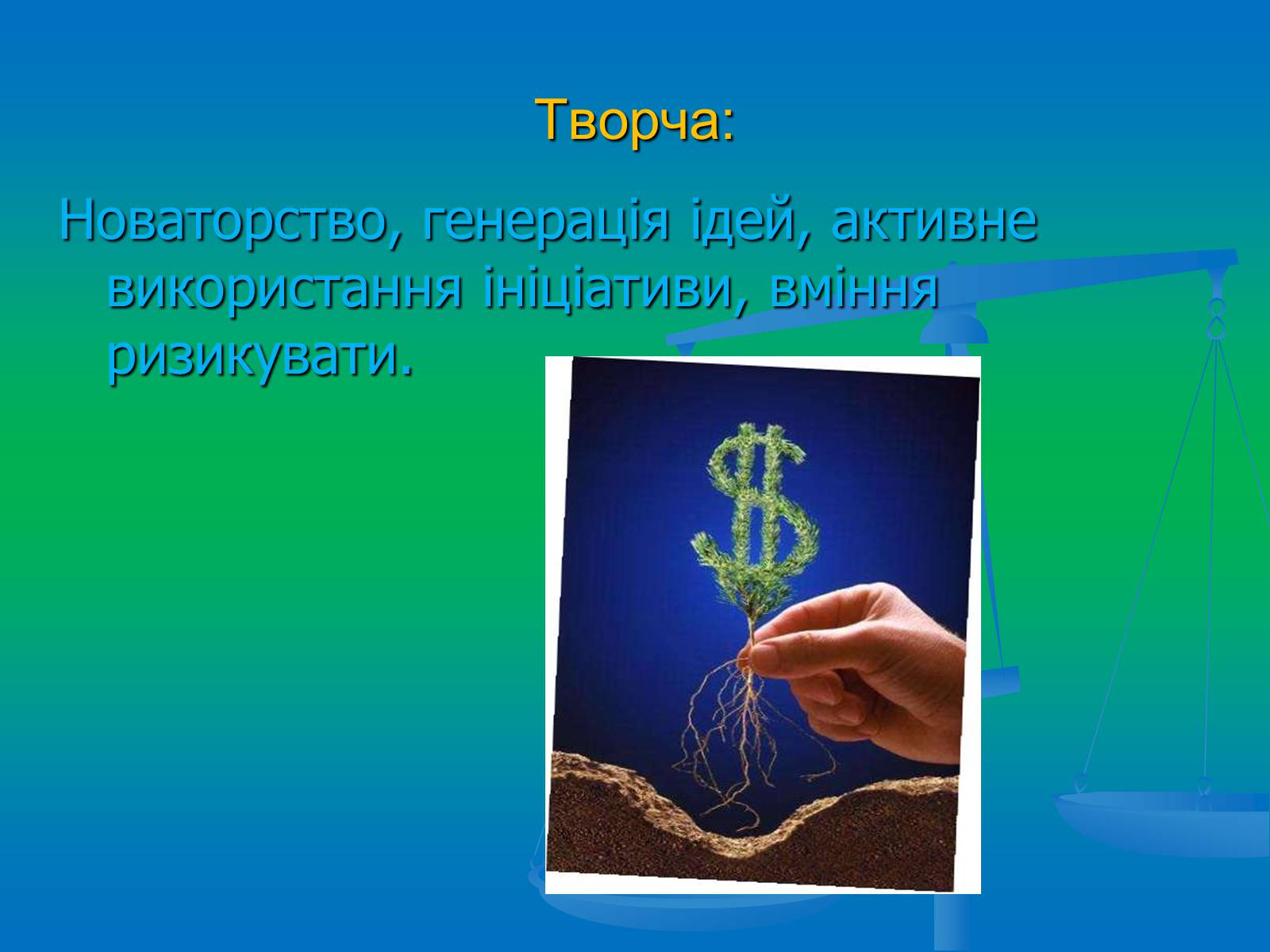 Творча:

Новаторство, генерація ідей, активне використання ініціативи, вміння ризикувати.